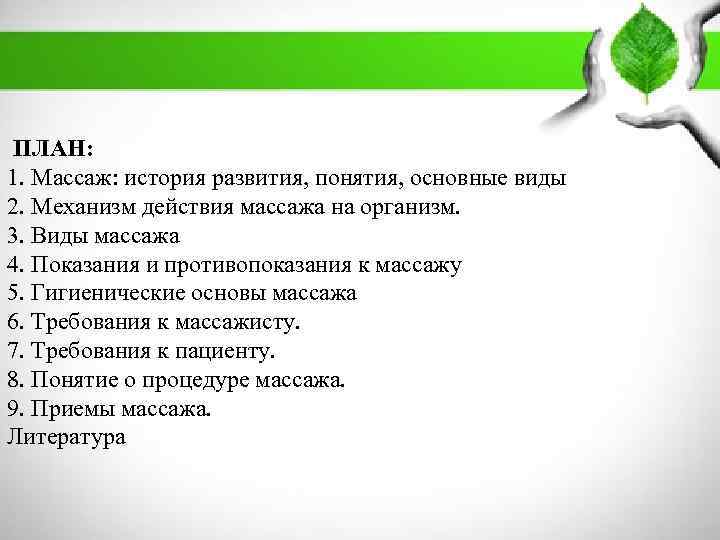 ПЛАН:
1. Массаж: история развития, понятия, основные виды
2. Механизм действия массажа на организм.
3. Виды массажа
4. Показания и противопоказания к массажу
5. Гигиенические основы массажа
6. Требования к массажисту.
7. Требования к пациенту.
8. Понятие о процедуре массажа.
9. Приемы массажа.
Литература